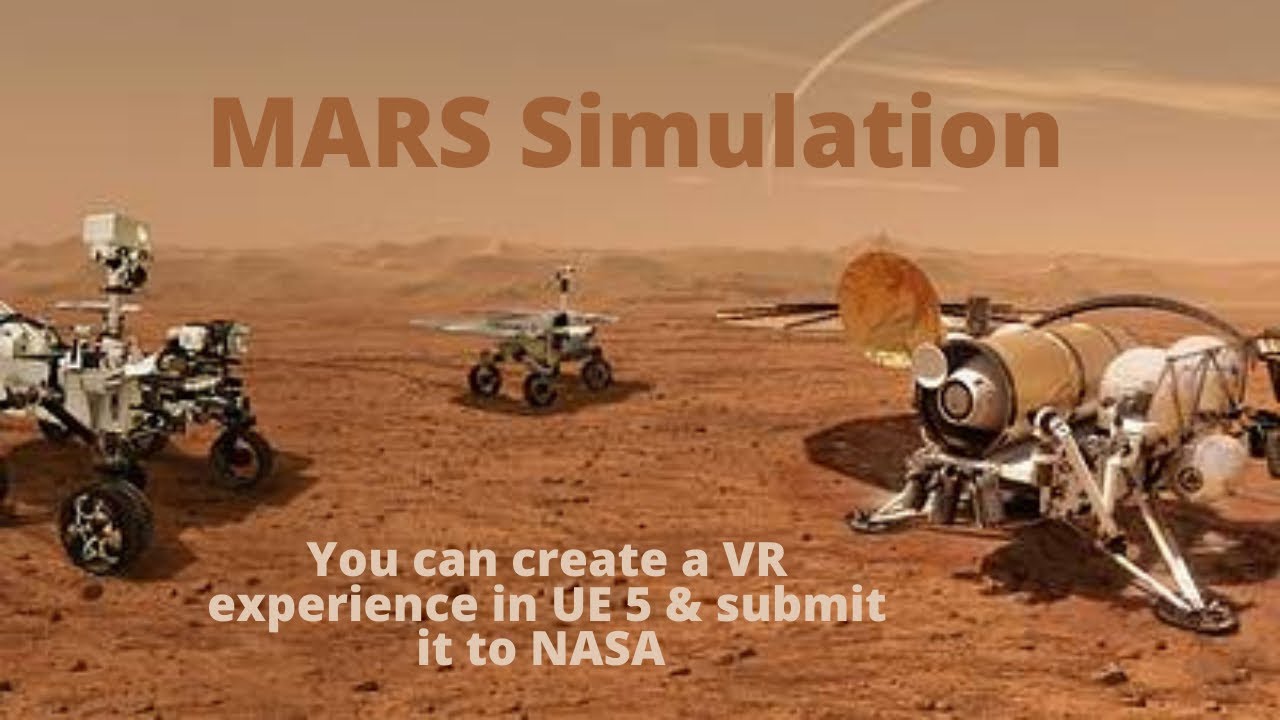 MARS Simulation

You can create a VR experience in UE 5 & submit it to NASA